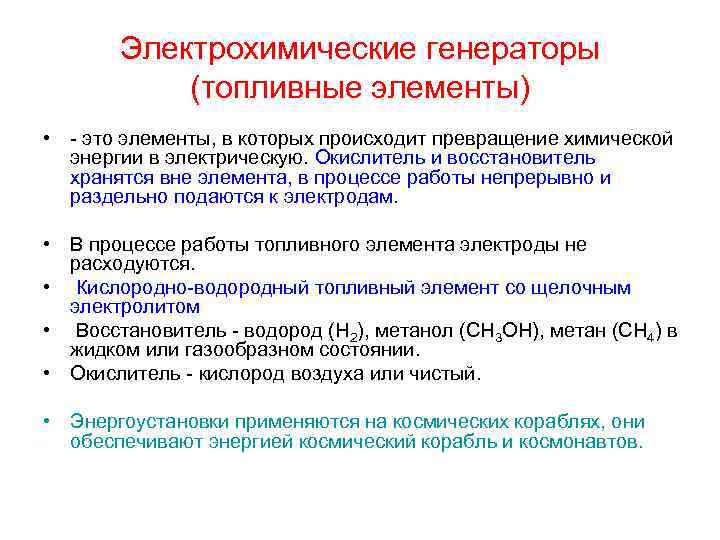 Электрохимические генераторы (топливные элементы)

• - это элементы, в которых происходит превращение химической энергии в электрическую. Окислитель и восстановитель хранятся вне элемента, в процессе работы непрерывно и раздельно подаются к электродам.

• В процессе работы топливного элемента электроды не расходуются.

• Кислородно-водородный топливный элемент со щелочным электролитом

• Восстановитель - водород ($H_2$), метанол ($CH_3OH$), метан ($CH_4$) в жидком или газообразном состоянии.

• Окислитель - кислород воздуха или чистый.

• Энергоустановки применяются на космических кораблях, они обеспечивают энергией космический корабль и космонавтов.